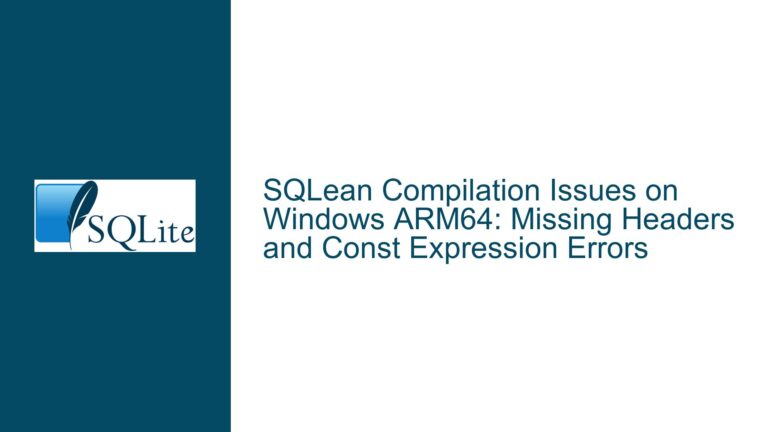 SQLite

SQLean Compilation Issues on Windows ARM64: Missing Headers and Const Expression Errors